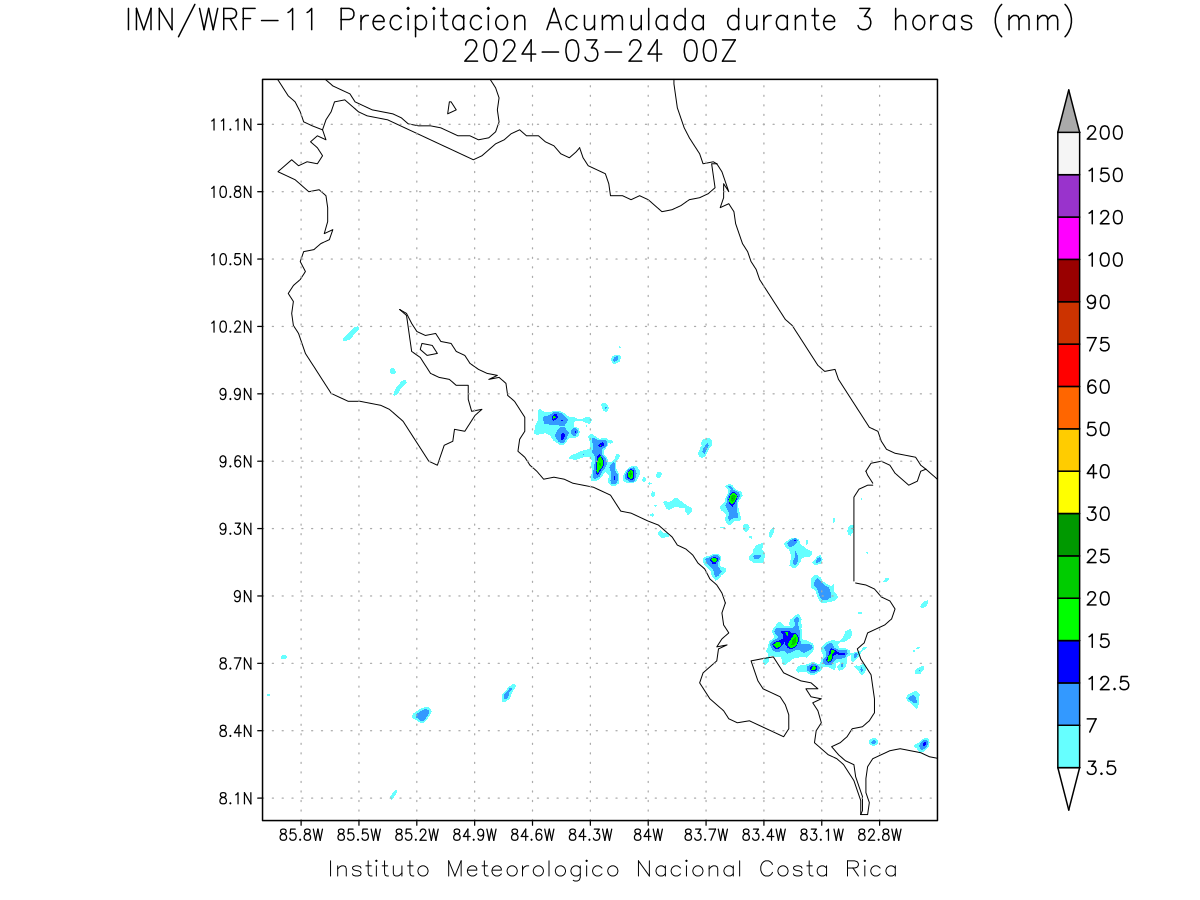 IMN/WRF-11 Precipitacion Acumulada durante 3 horas (mm)
2024-03-24 00Z

11.1N
10.8N
10.5N
10.2N
9.9N
9.6N
9.3N
9N
8.7N
8.4N
8.1N

85.8W 85.5W 85.2W 84.9W 84.6W 84.3W 84W 83.7W 83.4W 83.1W 82.8W

200
150
120
100
90
75
60
50
40
30
25
20
15
12.5
7
3.5

Instituto Meteorologico Nacional Costa Rica